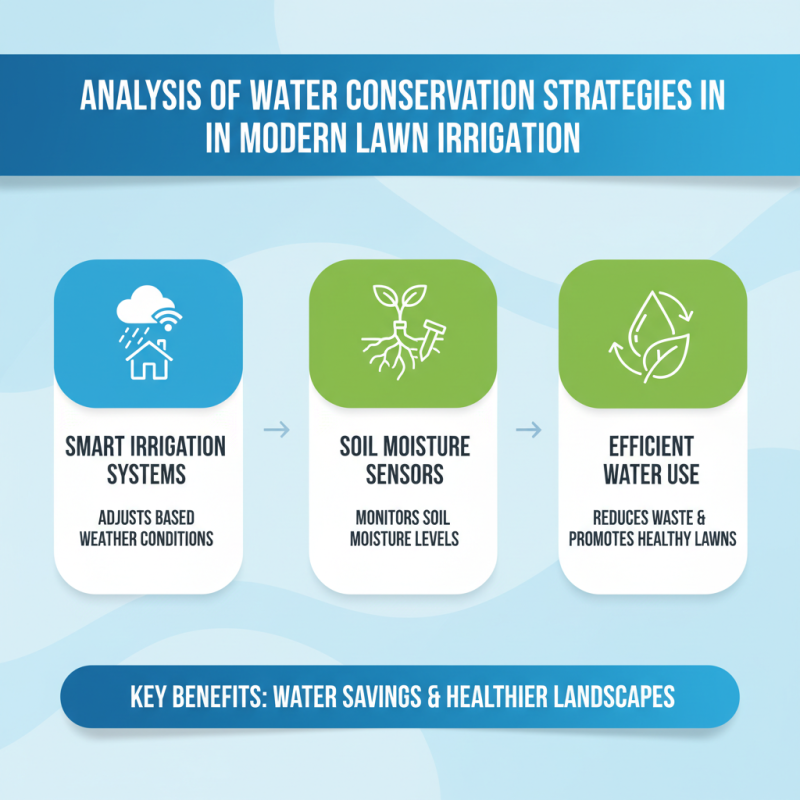 ANALYSIS OF WATER CONSERVATION STRATEGIES IN IN MODERN LAWN IRRIGATION

SMART IRRIGATION SYSTEMS

ADJUSTS BASED WEATHER CONDITIONS

SOIL MOISTURE SENSORS

MONITORS SOIL MOISTURE LEVELS

EFFICIENT WATER USE

REDUCES WASTE & PROMOTES HEALTHY LAWNS

KEY BENEFITS: WATER SAVINGS & HEALTHIER LANDSCAPES